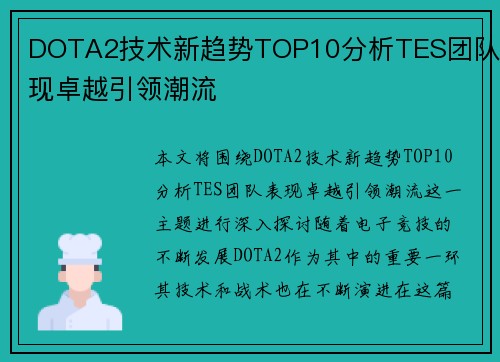 DOTA2技术新趋势TOP10分析TES团队现卓越引领潮流

本文将围绕DOTA2技术新趋势TOP10分析TES团队表现卓越引领潮流这一主题进行深入探讨随着电子竞技的不断发展DOTA2作为其中的重要一环其技术和战术也在不断演进在这篇